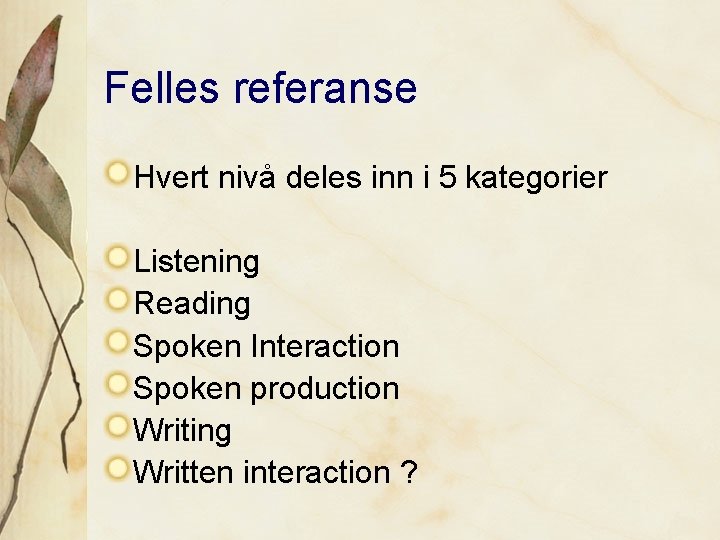 Felles referanse

Hvert nivå deles inn i 5 kategorier

Listening
Reading
Spoken Interaction
Spoken production
Writing
Written interaction ?